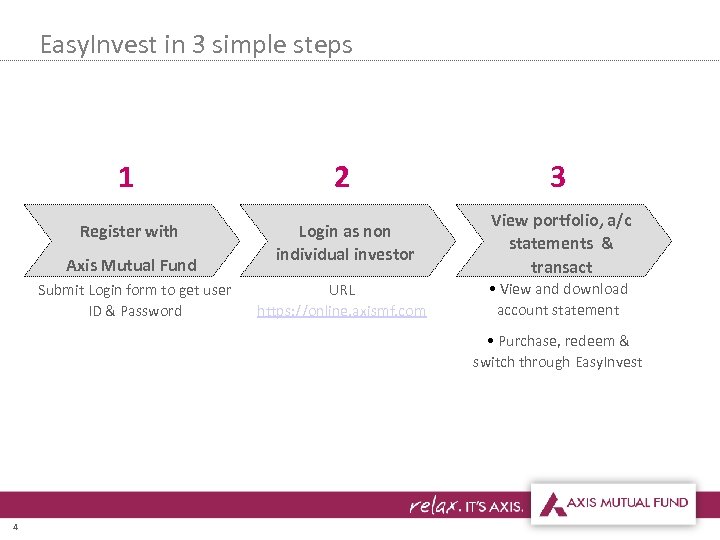 EasyInvest in 3 simple steps

1

Register with

Axis Mutual Fund

Submit Login form to get user ID & Password

2

Login as non individual investor

URL
https://online.axismf.com

3

View portfolio, a/c statements & transact

• View and download account statement

• Purchase, redeem & switch through EasyInvest

relax. IT'S AXIS.

AXIS MUTUAL FUND

4